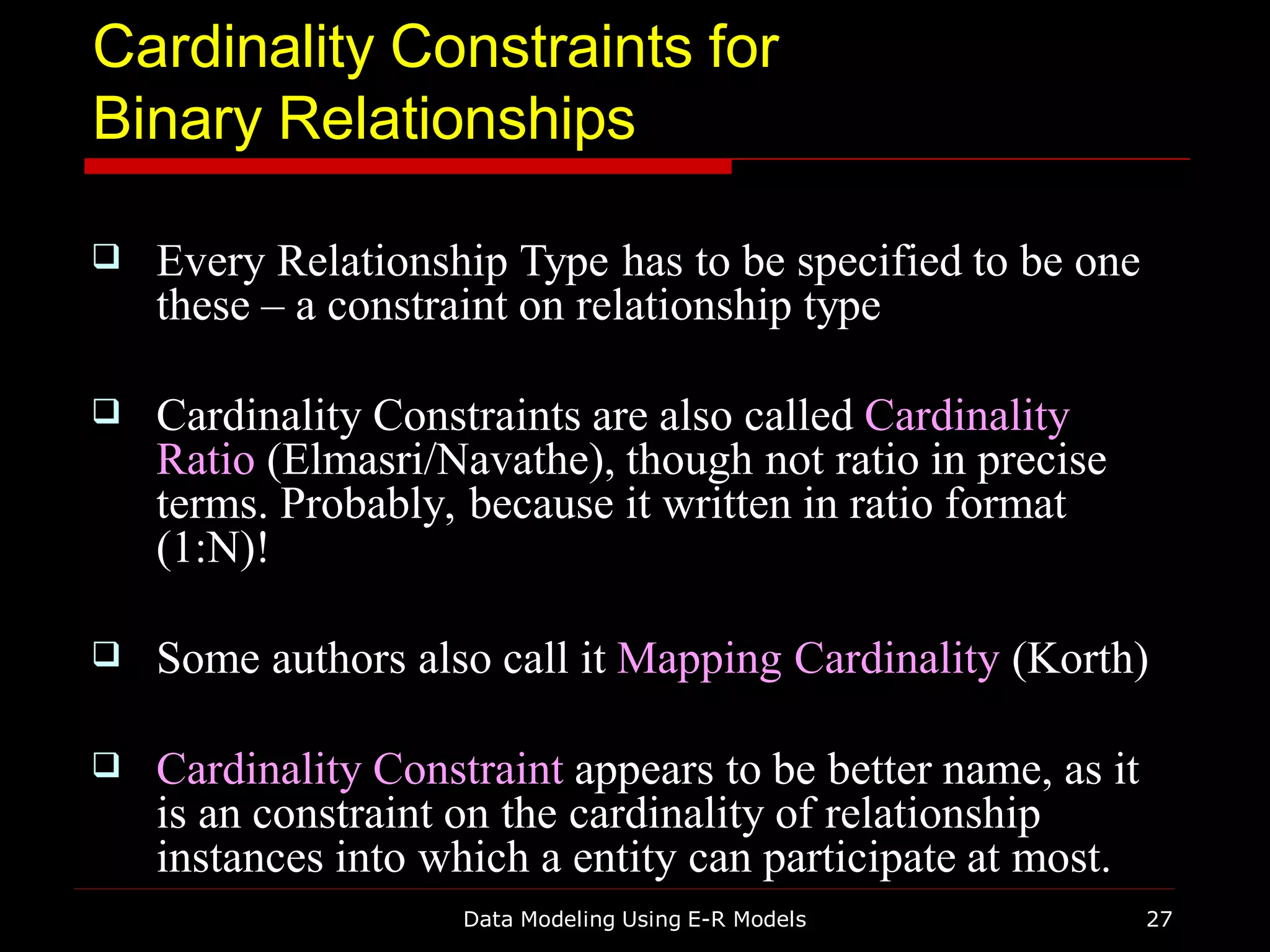 Cardinality Constraints for Binary Relationships

❑ Every Relationship Type has to be specified to be one these – a constraint on relationship type

❑ Cardinality Constraints are also called Cardinality Ratio (Elmasri/Navathe), though not ratio in precise terms. Probably, because it written in ratio format (1:N)!

❑ Some authors also call it Mapping Cardinality (Korth)

❑ Cardinality Constraint appears to be better name, as it is an constraint on the cardinality of relationship instances into which a entity can participate at most.

Data Modeling Using E-R Models

27